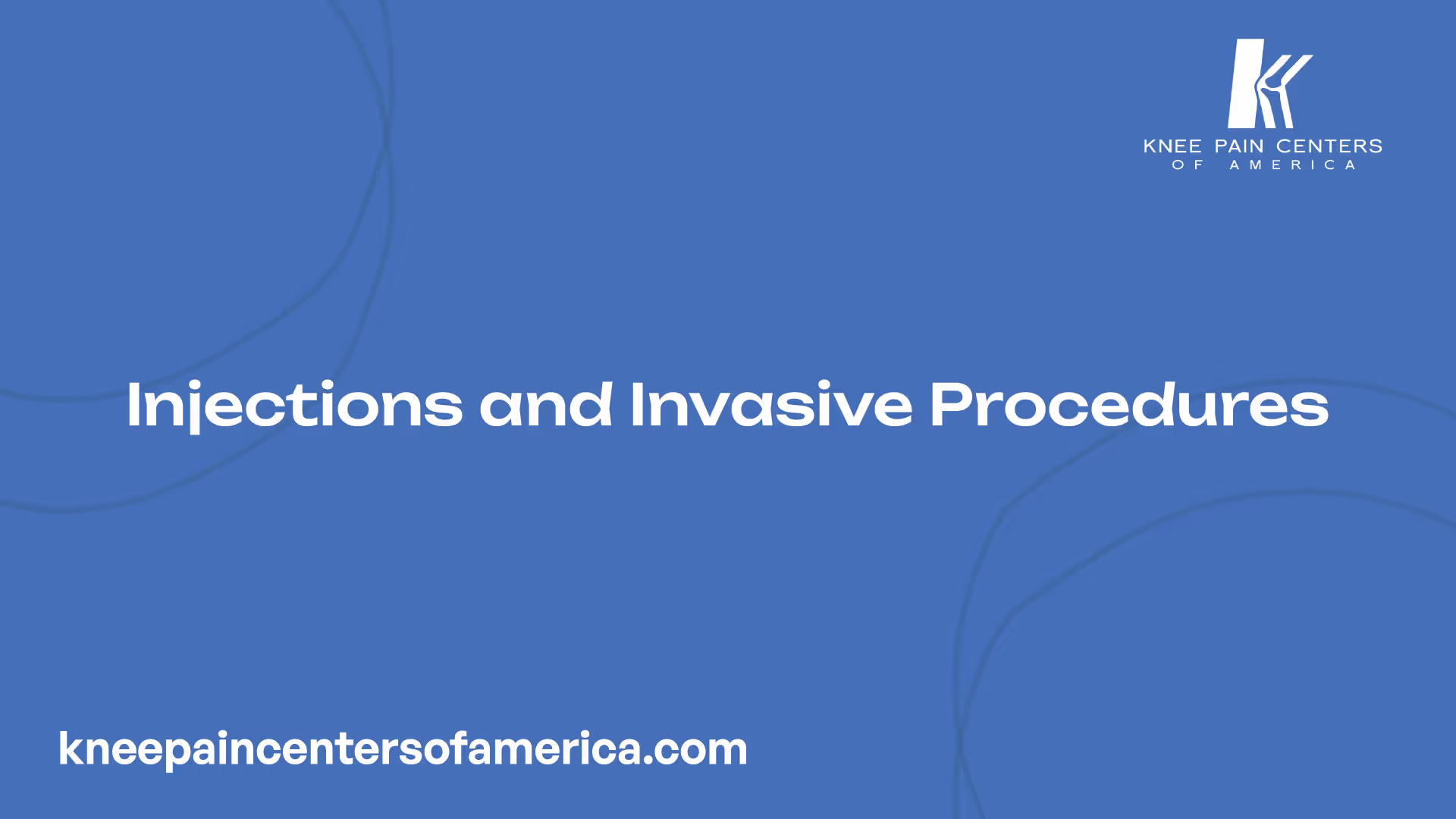 KNEE PAIN CENTERS
OF AMERICA

Injections and Invasive Procedures

kneepaincentersofamerica.com